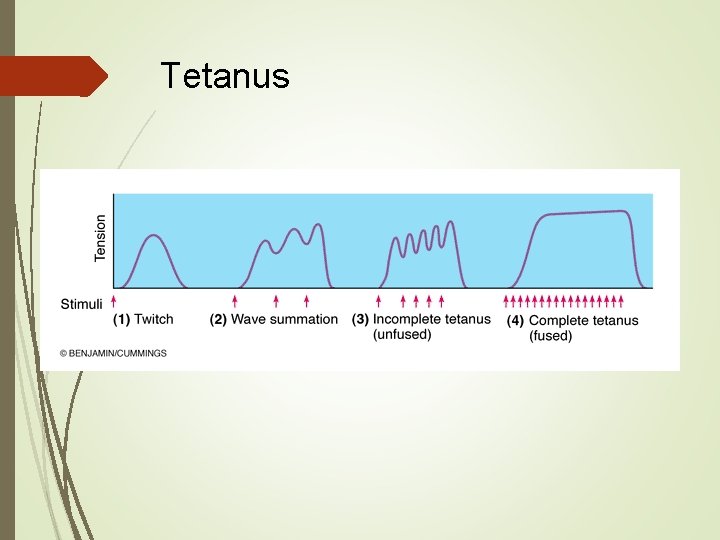 Tetanus

Tension

Stimuli

(1) Twitch

(2) Wave summation

(3) Incomplete tetanus (unfused)

(4) Complete tetanus (fused)

© BENJAMIN/CUMMINGS